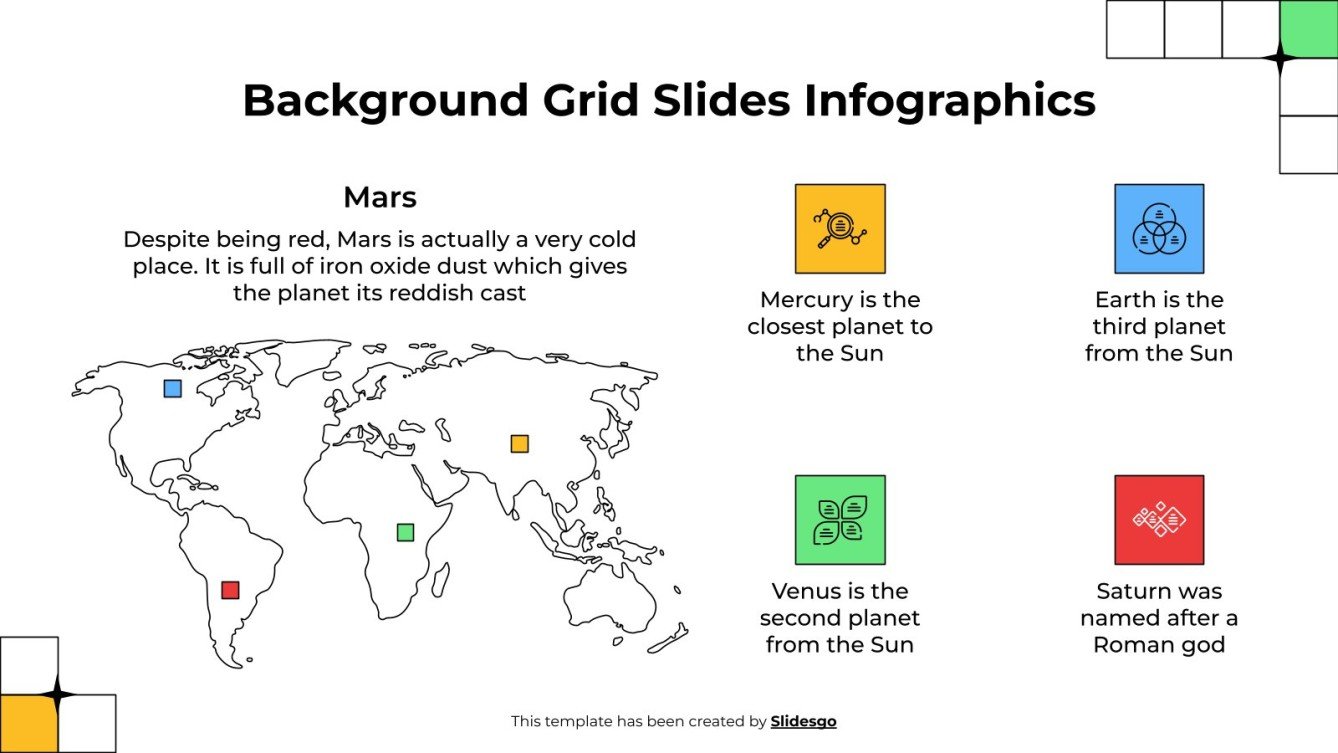 Background Grid Slides Infographics

Mars

Despite being red, Mars is actually a very cold place. It is full of iron oxide dust which gives the planet its reddish cast

Mercury is the closest planet to the Sun

Earth is the third planet from the Sun

Venus is the second planet from the Sun

Saturn was named after a Roman god

This template has been created by Slidesgo